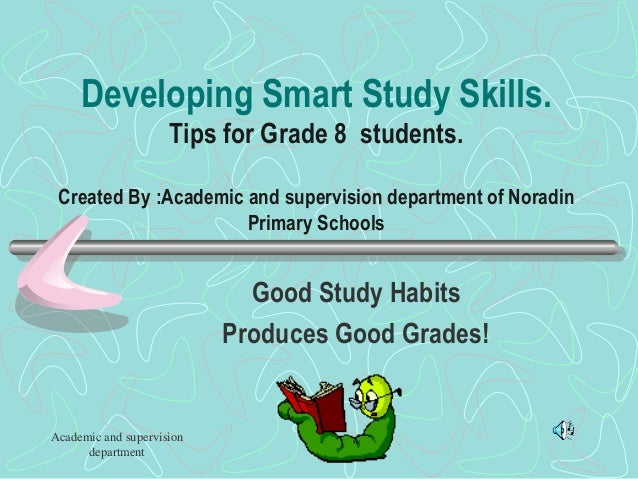 Developing Smart Study Skills.
Tips for Grade 8 students.

Created By :Academic and supervision department of Noradin Primary Schools

Good Study Habits
Produces Good Grades!

Academic and supervision department